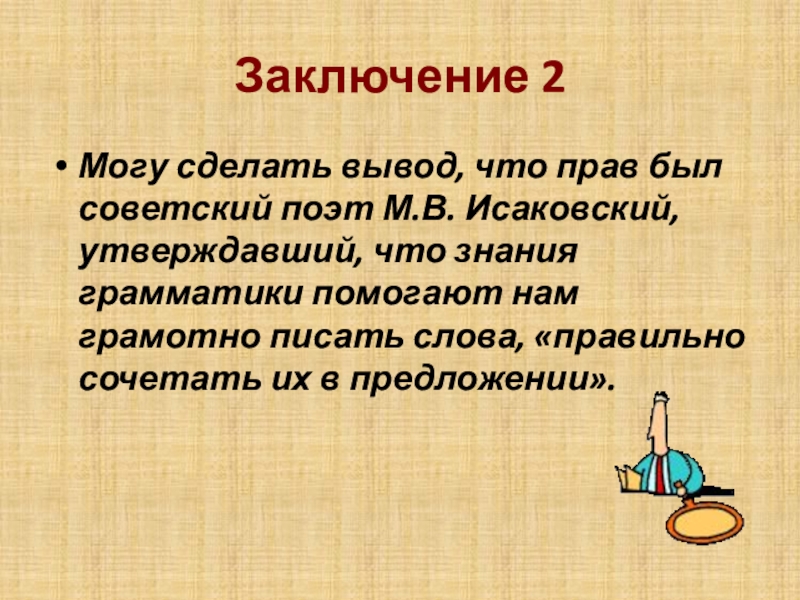 Заключение 2

• Могу сделать вывод, что прав был советский поэт М.В. Исаковский, утверждавший, что знания грамматики помогают нам грамотно писать слова, «правильно сочетать их в предложении».